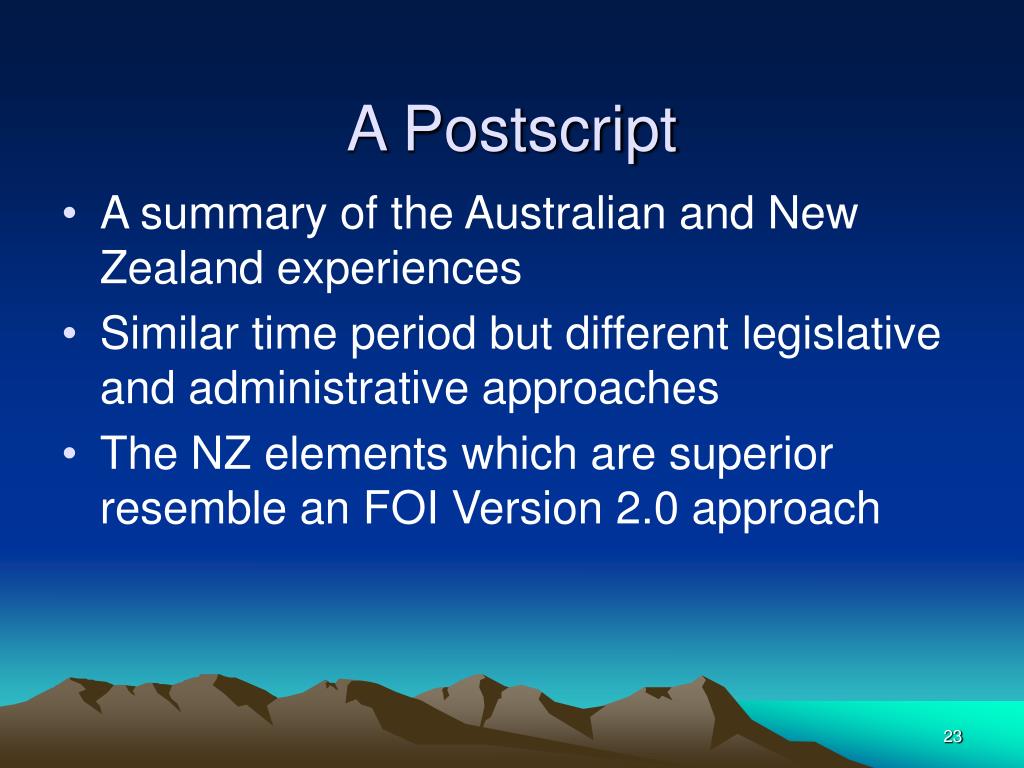 A Postscript

• A summary of the Australian and New Zealand experiences
• Similar time period but different legislative and administrative approaches
• The NZ elements which are superior resemble an FOI Version 2.0 approach

23